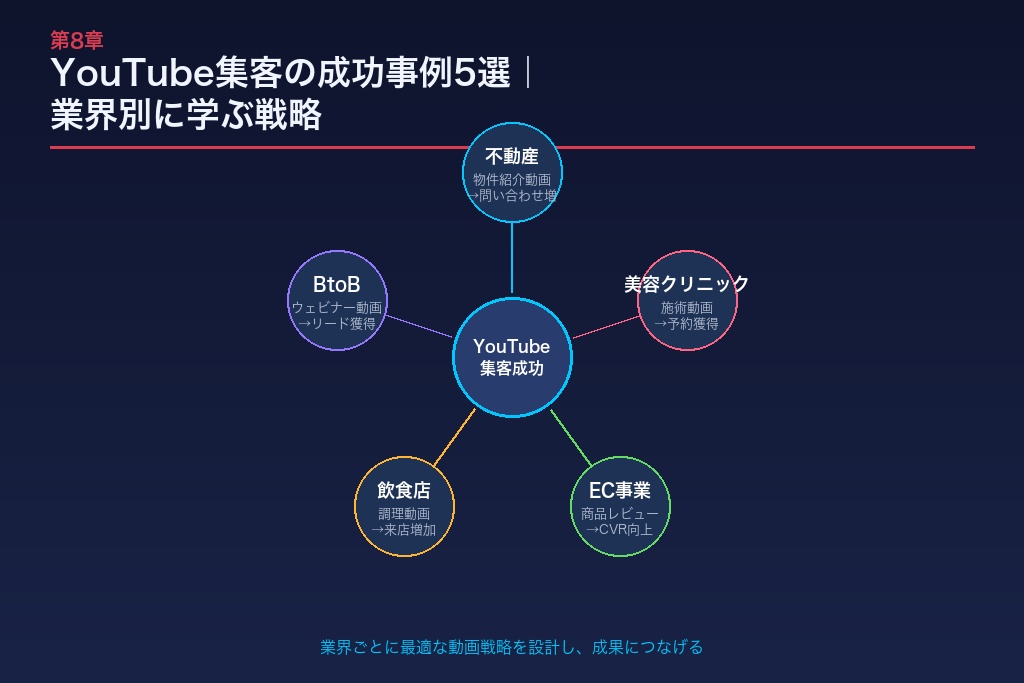 第8章
YouTube集客の成功事例5選｜業界別に学ぶ戦略

不動産
物件紹介動画
→問い合わせ増

BtoB
ウェビナー動画
→リード獲得

美容クリニック
施術動画
→予約獲得

YouTube
集客成功

飲食店
調理動画
→来店増加

EC事業
商品レビュー
→CVR向上

業界ごとに最適な動画戦略を設計し、成果につなげる